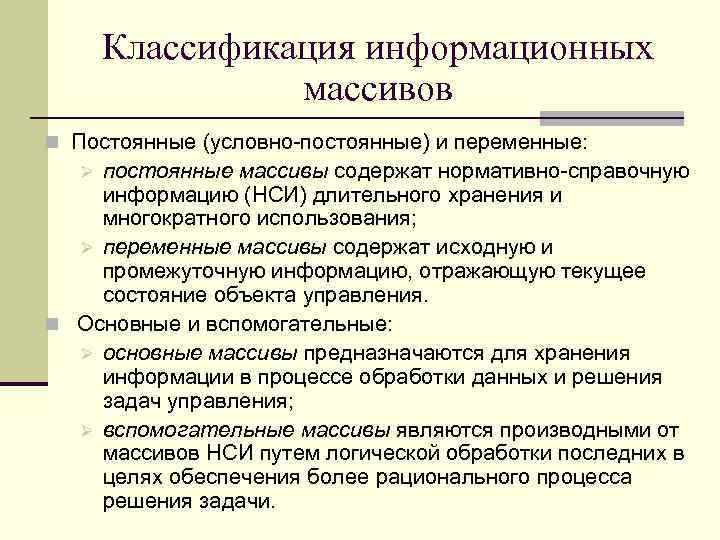 Классификация информационных массивов

Постоянные (условно-постоянные) и переменные:

постоянные массивы содержат нормативно-справочную информацию (НСИ) длительного хранения и многократного использования;

переменные массивы содержат исходную и промежуточную информацию, отражающую текущее состояние объекта управления.

Основные и вспомогательные:

основные массивы предназначаются для хранения информации в процессе обработки данных и решения задач управления;

вспомогательные массивы являются производными от массивов НСИ путем логической обработки последних в целях обеспечения более рационального процесса решения задачи.